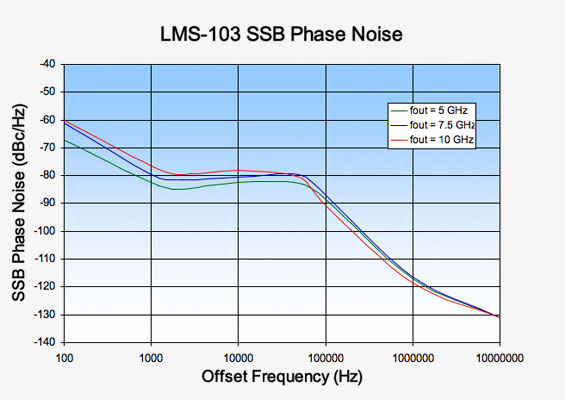 LMS-103 SSB Phase Noise

SSB Phase Noise (dBc/Hz)

-40
-50
-60
-70
-80
-90
-100
-110
-120
-130
-140

fout = 5 GHz
fout = 7.5 GHz
fout = 10 GHz

100
1000
10000
100000
1000000
10000000

Offset Frequency (Hz)